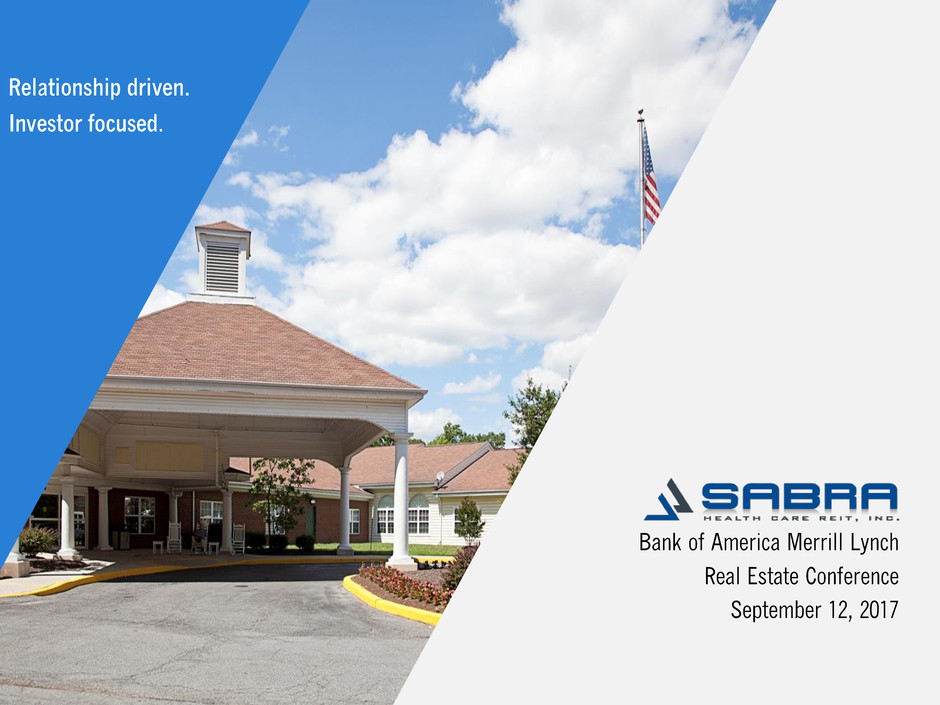 Relationship driven.
Investor focused.

SABRA
HEALTH CARE REIT, INC.

Bank of America Merrill Lynch
Real Estate Conference
September 12, 2017